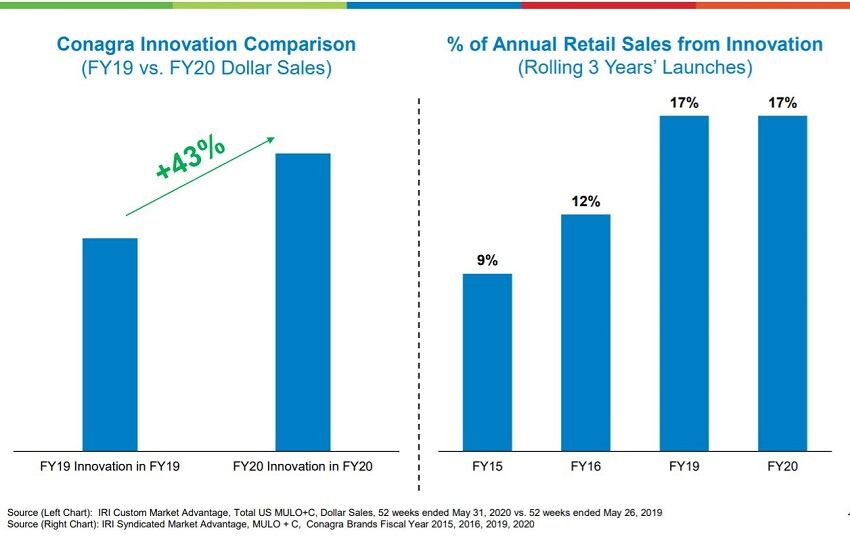 Conagra Innovation Comparison
(FY19 vs. FY20 Dollar Sales)

+43%

FY19 Innovation in FY19
FY20 Innovation in FY20

% of Annual Retail Sales from Innovation
(Rolling 3 Years' Launches)

9%
12%
17%
17%

FY15
FY16
FY19
FY20

Source (Left Chart): IRI Custom Market Advantage, Total US MULO+C, Dollar Sales, 52 weeks ended May 31, 2020 vs. 52 weeks ended May 26, 2019
Source (Right Chart): IRI Syndicated Market Advantage, MULO + C, Conagra Brands Fiscal Year 2015, 2016, 2019, 2020